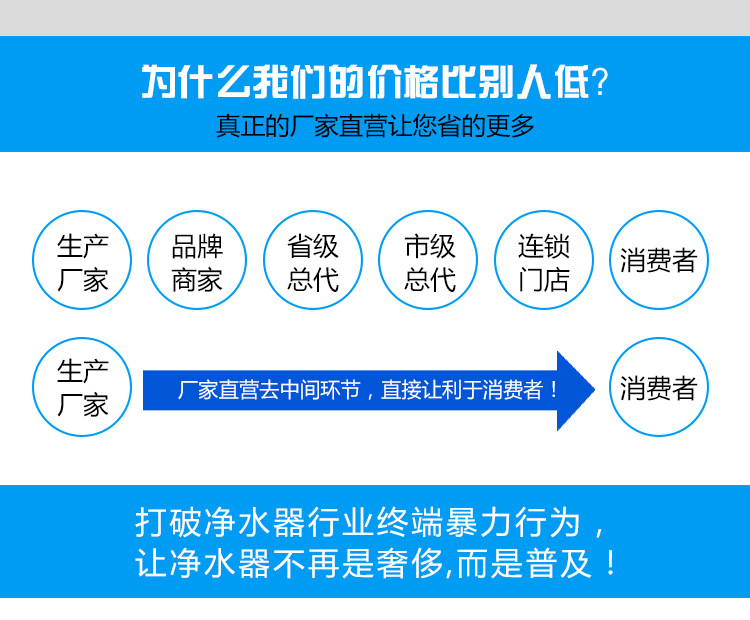 为什么我们的价格比别人低？
真正的厂家直营让您省的更多

生产厂家

品牌商家

省级总代

市级总代

连锁门店

消费者

生产厂家

厂家直营去中间环节，直接让利于消费者！

消费者

打破净水器行业终端暴力行为，
让净水器不再是奢侈,而是普及！